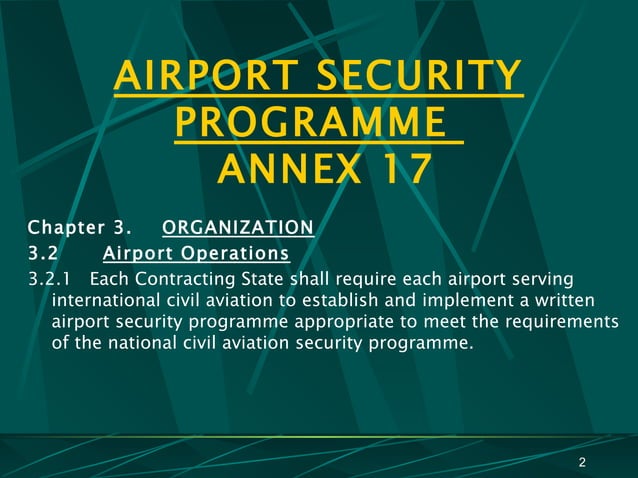 AIRPORT SECURITY PROGRAMME
ANNEX 17

Chapter 3. ORGANIZATION
3.2 Airport Operations
3.2.1 Each Contracting State shall require each airport serving international civil aviation to establish and implement a written airport security programme appropriate to meet the requirements of the national civil aviation security programme.

2